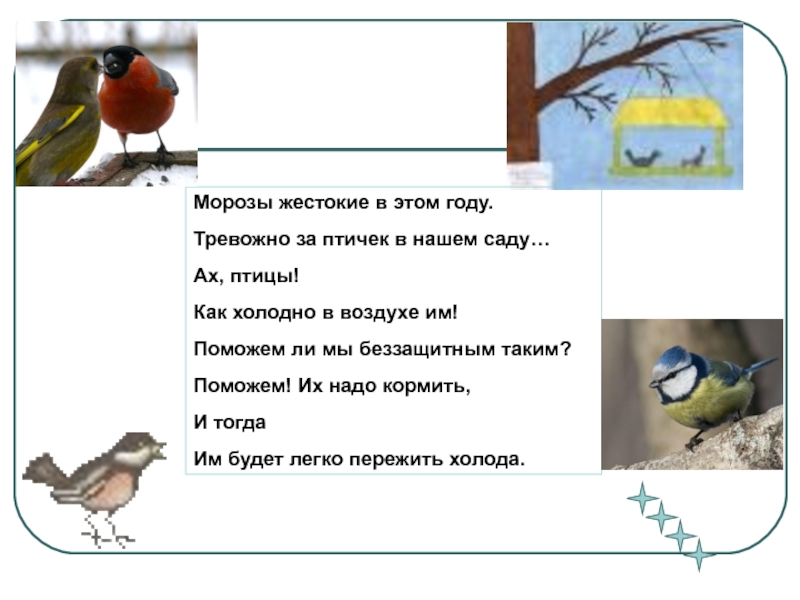 Морозы жестокие в этом году.

Тревожно за птичек в нашем саду…

Ах, птицы!

Как холодно в воздухе им!

Поможем ли мы беззащитным таким?

Поможем! Их надо кормить,

И тогда

Им будет легко пережить холода.